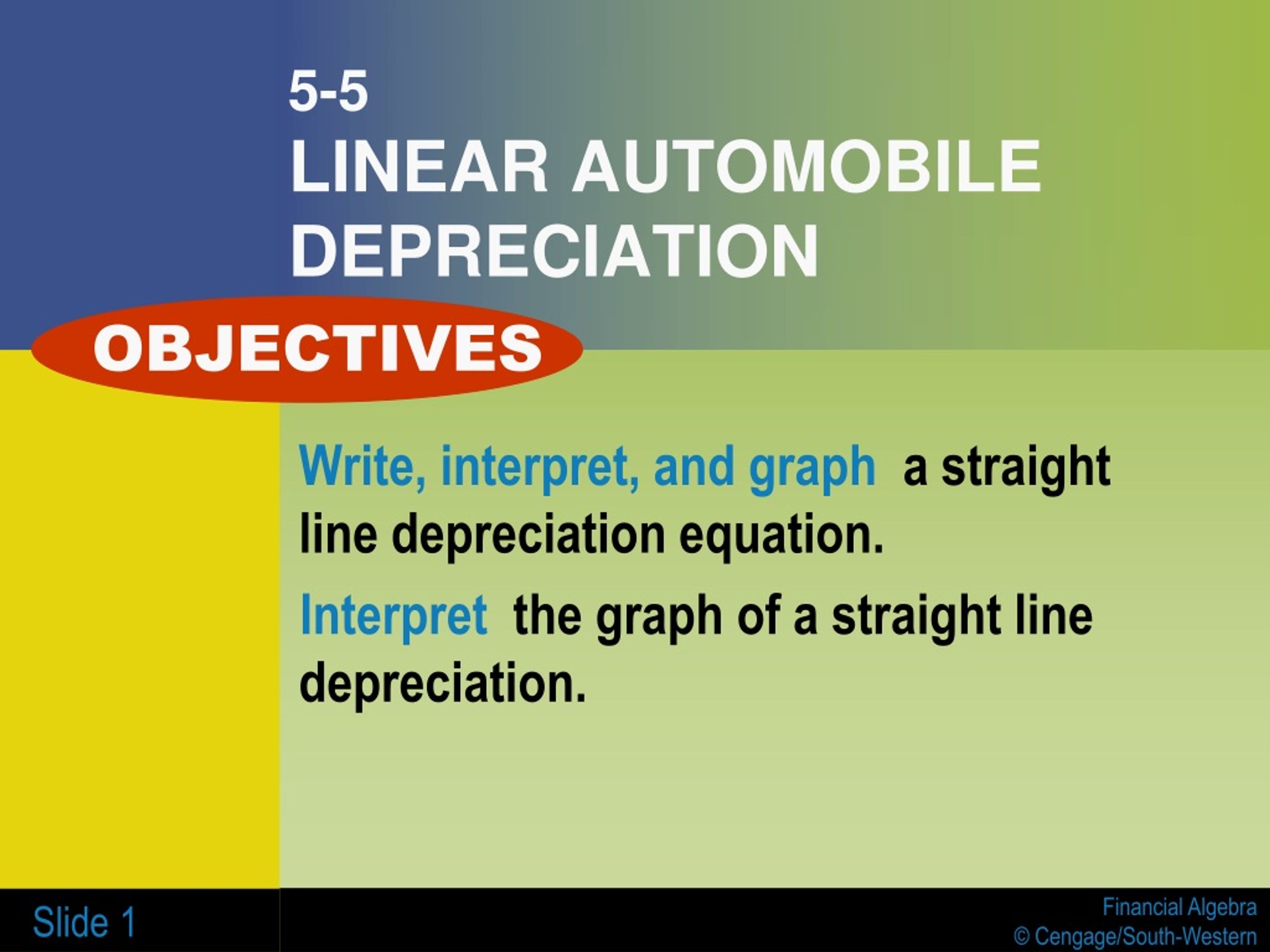 5-5
LINEAR AUTOMOBILE DEPRECIATION

OBJECTIVES

Write, interpret, and graph a straight line depreciation equation.

Interpret the graph of a straight line depreciation.

Slide 1

Financial Algebra
© Cengage/South-Western